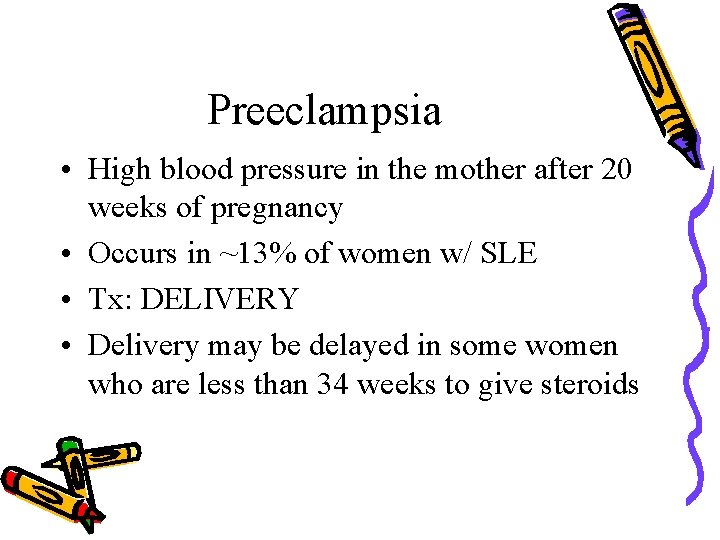 Preeclampsia

• High blood pressure in the mother after 20 weeks of pregnancy
• Occurs in ~13% of women w/ SLE
• Tx: DELIVERY
• Delivery may be delayed in some women who are less than 34 weeks to give steroids